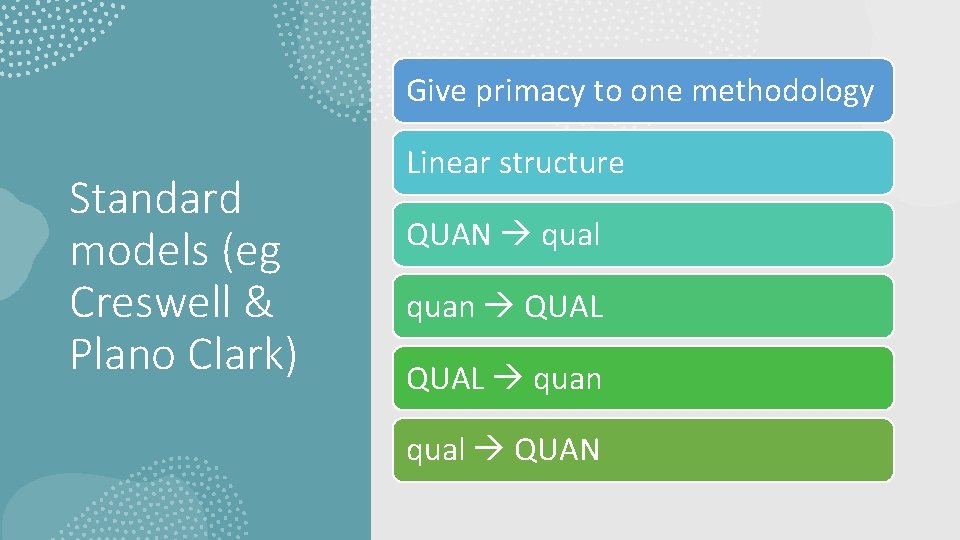 Standard models (eg Creswell & Plano Clark)

Give primacy to one methodology

Linear structure

QUAN → qual

quan → QUAL

QUAL → quan

qual → QUAN